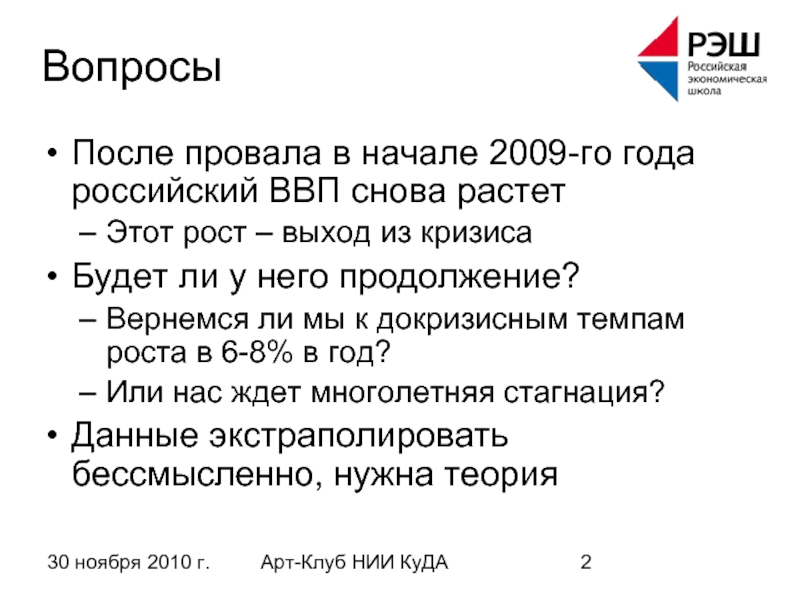 Вопросы

РЭШ
Российская экономическая школа

• После провала в начале 2009-го года российский ВВП снова растет
– Этот рост – выход из кризиса
• Будет ли у него продолжение?
– Вернемся ли мы к докризисным темпам роста в 6-8% в год?
– Или нас ждет многолетняя стагнация?
• Данные экстраполировать бессмысленно, нужна теория

30 ноября 2010 г.
Арт-Клуб НИИ КуДА
2